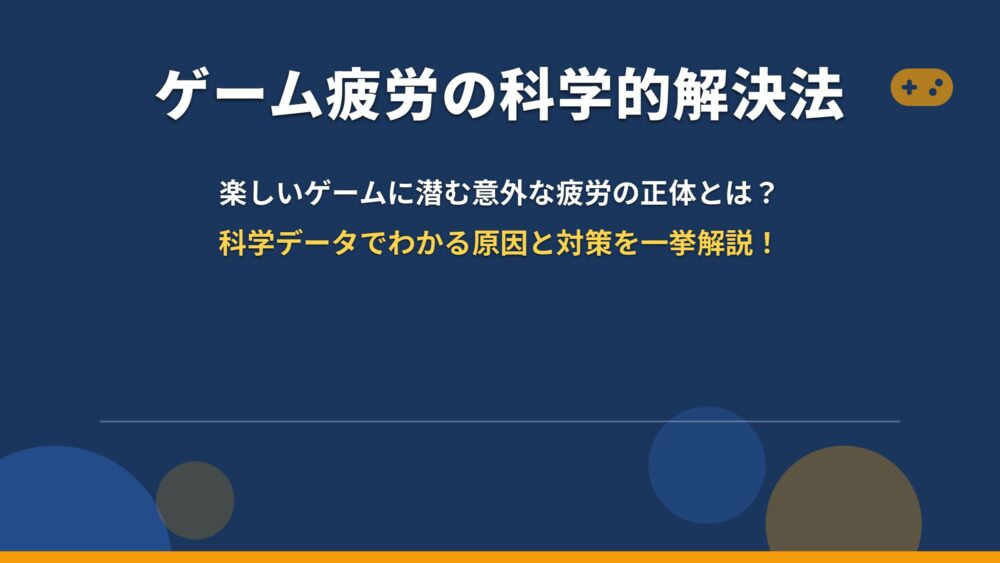 ゲーム疲労の科学的解決法

楽しいゲームに潜む意外な疲労の正体とは？

科学データでわかる原因と対策を一挙解説！